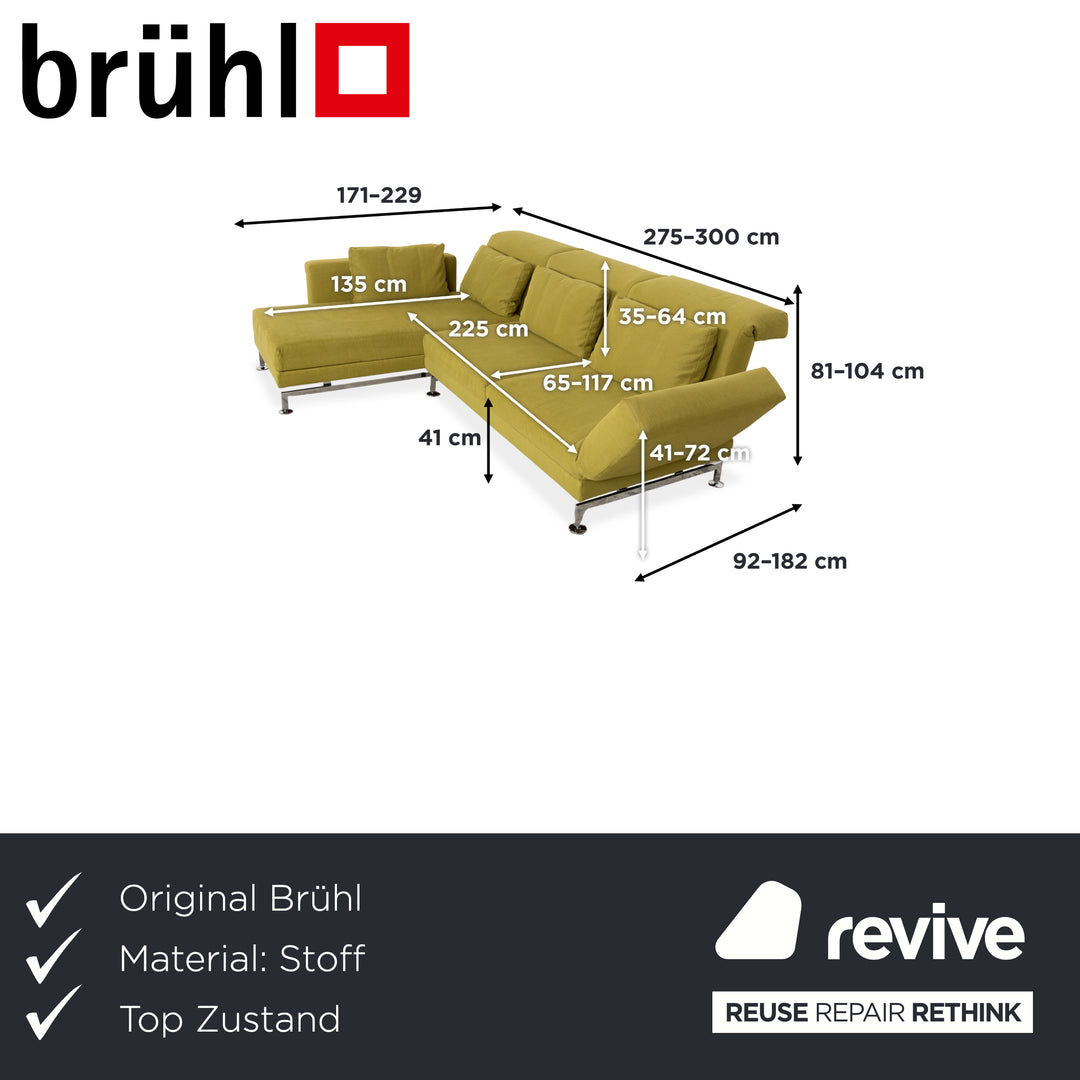 brühl

171–229

275–300 cm

135 cm

225 cm

35–64 cm

65–117 cm

81–104 cm

41 cm

41–72 cm

92–182 cm

Original Brühl
Material: Stoff
Top Zustand

revive

REUSE REPAIR RETHINK